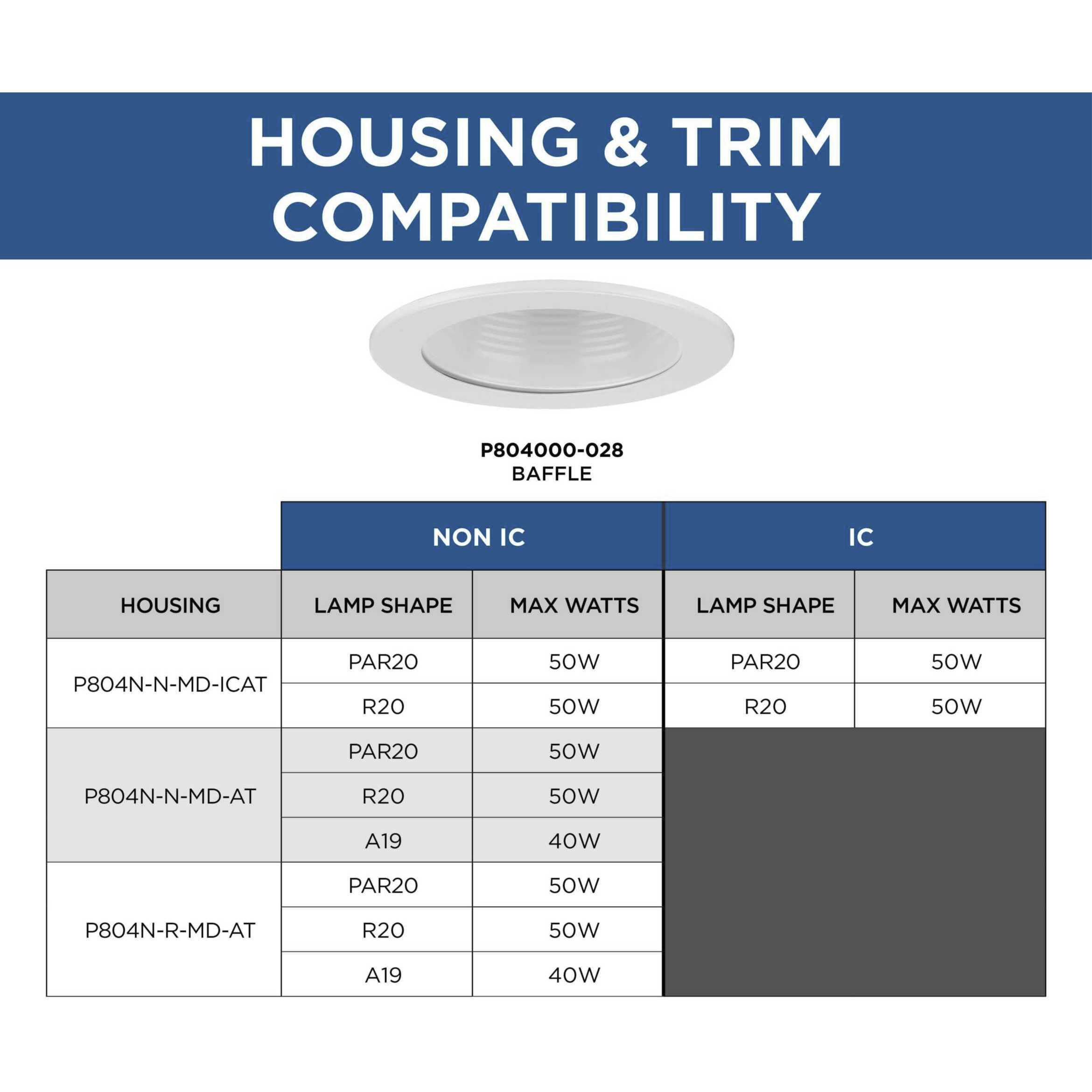 HOUSING & TRIM COMPATIBILITY

P804000-028
BAFFLE

| | NON IC | | IC | |
|---|---|---|---|---|
| HOUSING | LAMP SHAPE | MAX WATTS | LAMP SHAPE | MAX WATTS |
| P804N-N-MD-ICAT | PAR20 | 50W | PAR20 | 50W |
| | R20 | 50W | R20 | 50W |
| P804N-N-MD-AT | PAR20 | 50W | | |
| | R20 | 50W | | |
| | A19 | 40W | | |
| P804N-R-MD-AT | PAR20 | 50W | | |
| | R20 | 50W | | |
| | A19 | 40W | | |